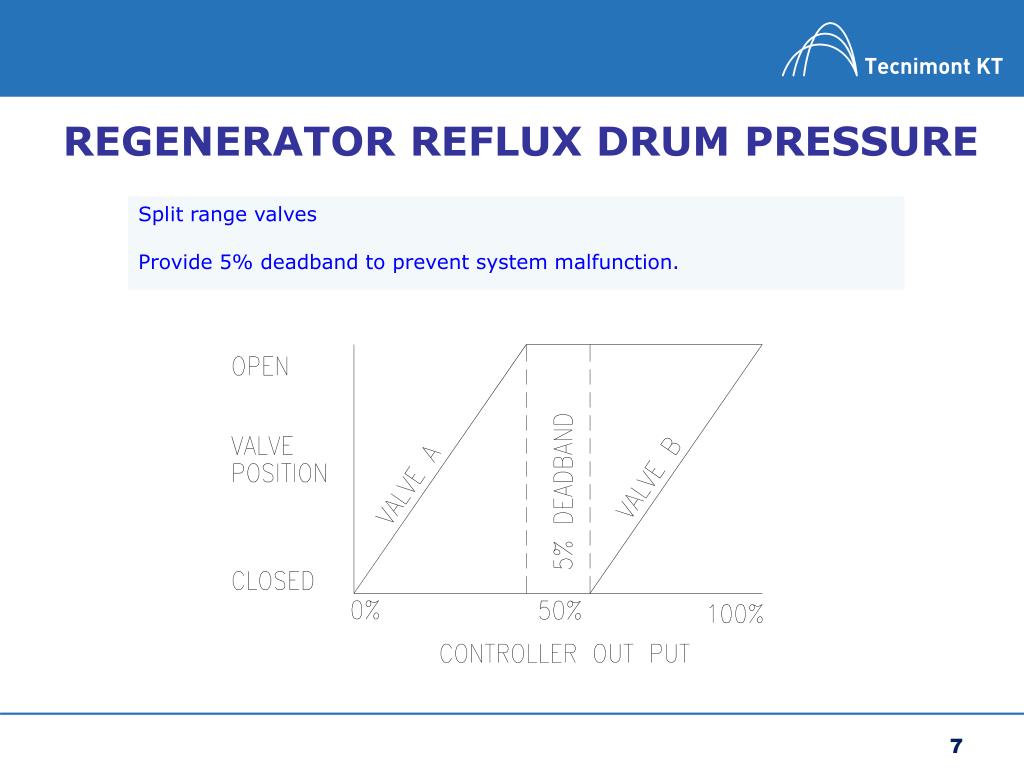 Tecnimont KT

REGENERATOR REFLUX DRUM PRESSURE

Split range valves

Provide 5% deadband to prevent system malfunction.

OPEN

VALVE POSITION

CLOSED

VALVE A

5% DEADBAND

VALVE B

0%

50%

100%

CONTROLLER OUT PUT

7